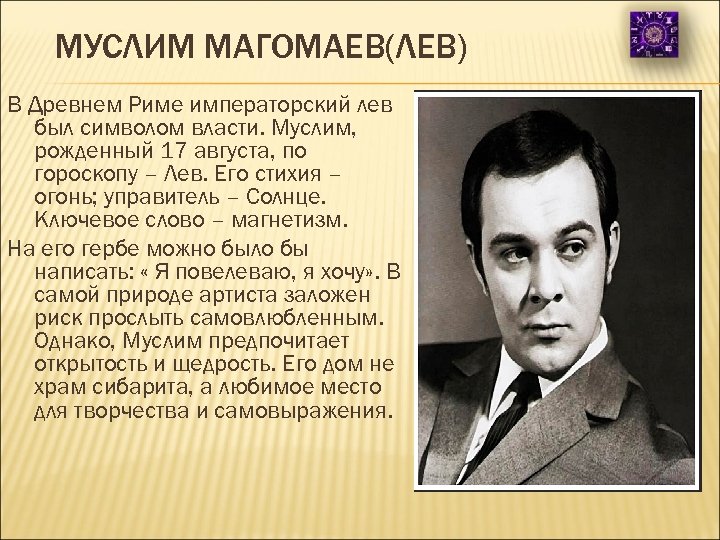 МУСЛИМ МАГОМАЕВ(ЛЕВ)

В Древнем Риме императорский лев был символом власти. Муслим, рожденный 17 августа, по гороскопу – Лев. Его стихия – огонь; управитель – Солнце. Ключевое слово – магнетизм.

На его гербе можно было бы написать: « Я повелеваю, я хочу». В самой природе артиста заложен риск прослыть самовлюбленным. Однако, Муслим предпочитает открытость и щедрость. Его дом не храм сибарита, а любимое место для творчества и самовыражения.